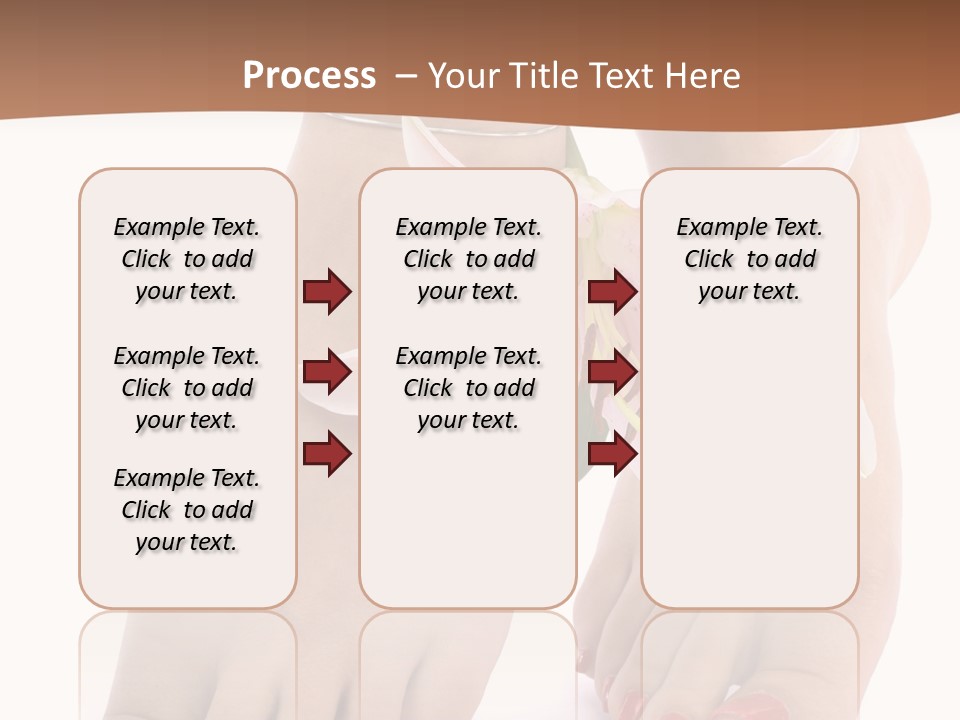 Process – Your Title Text Here

Example Text. Click to add your text.

Example Text. Click to add your text.

Example Text. Click to add your text.

Example Text. Click to add your text.

Example Text. Click to add your text.

Example Text. Click to add your text.